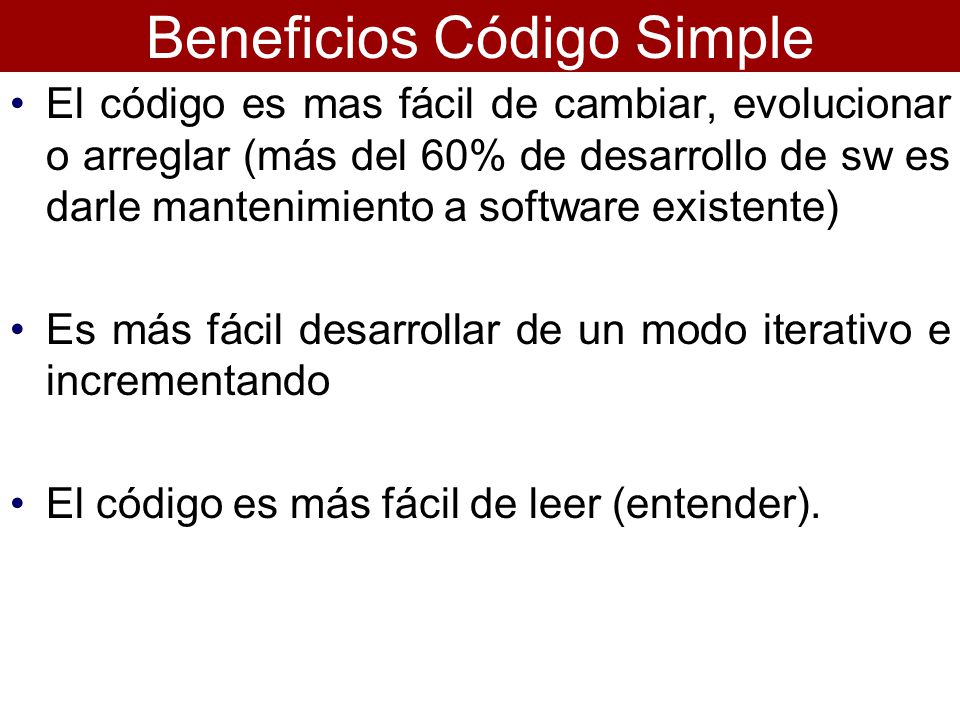 Beneficios Código Simple

• El código es mas fácil de cambiar, evolucionar o arreglar (más del 60% de desarrollo de sw es darle mantenimiento a software existente)

• Es más fácil desarrollar de un modo iterativo e incrementando

• El código es más fácil de leer (entender).